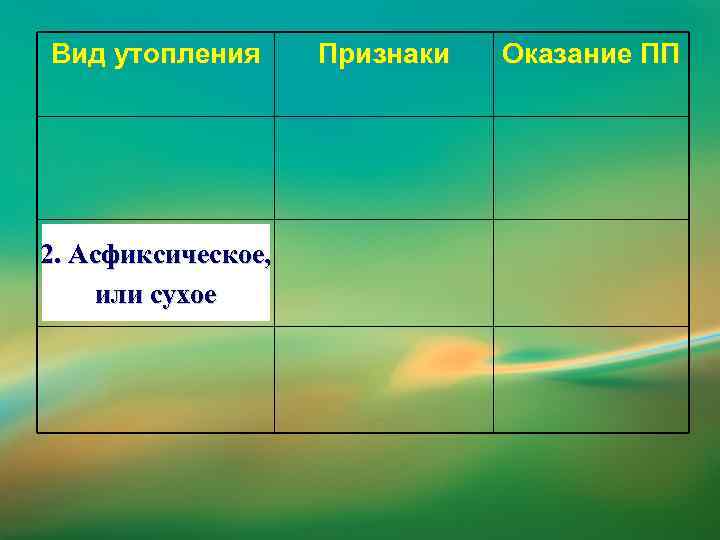 | Вид утопления | Признаки | Оказание ПП |
|---|---|---|
| | | |
| 2. Асфиксическое, или сухое | | |
| | | |